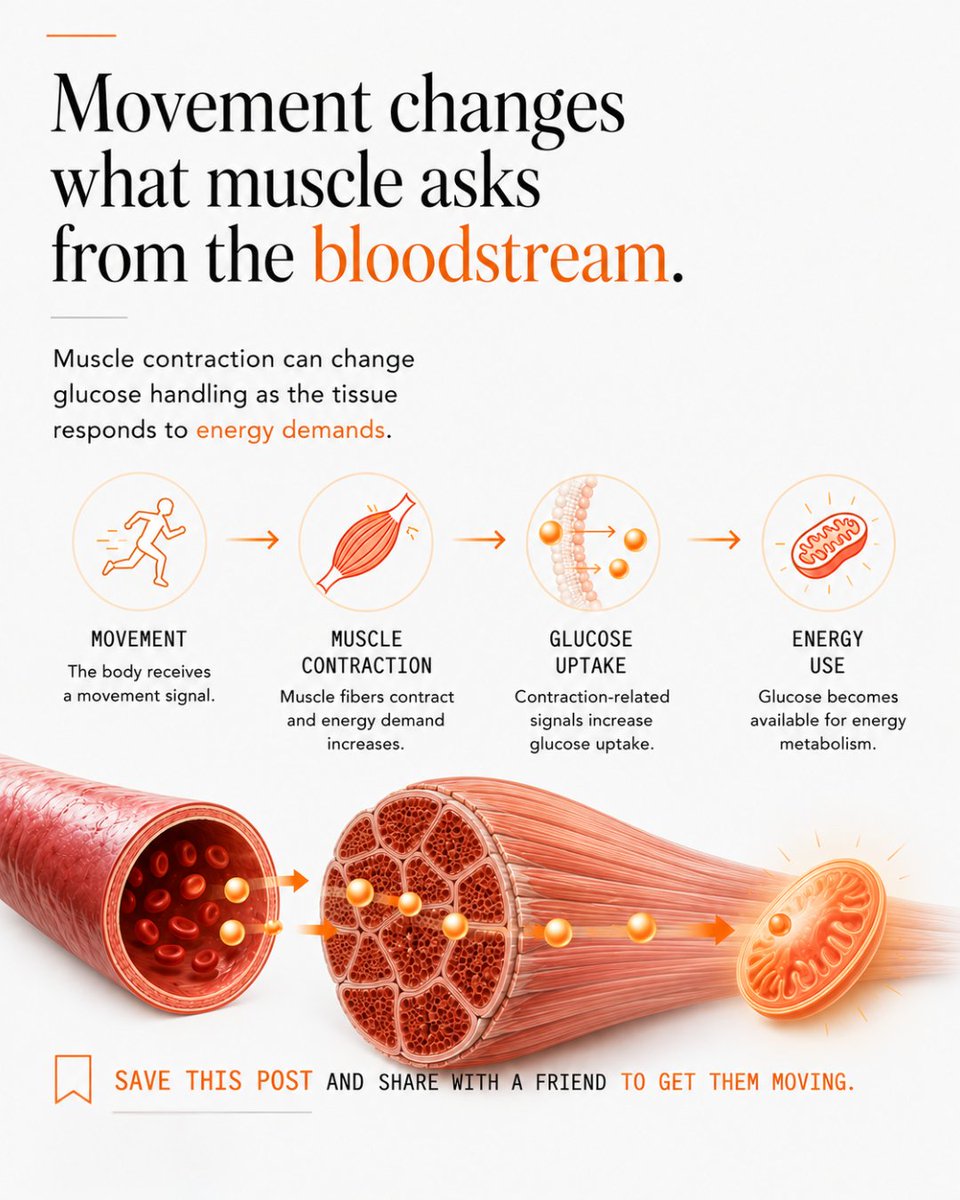 Movement changes what muscle asks from the bloodstream.

Muscle contraction can change glucose handling as the tissue responds to energy demands.

MOVEMENT
The body receives a movement signal.

MUSCLE CONTRACTION
Muscle fibers contract and energy demand increases.

GLUCOSE UPTAKE
Contraction-related signals increase glucose uptake.

ENERGY USE
Glucose becomes available for energy metabolism.

SAVE THIS POST AND SHARE WITH A FRIEND TO GET THEM MOVING.